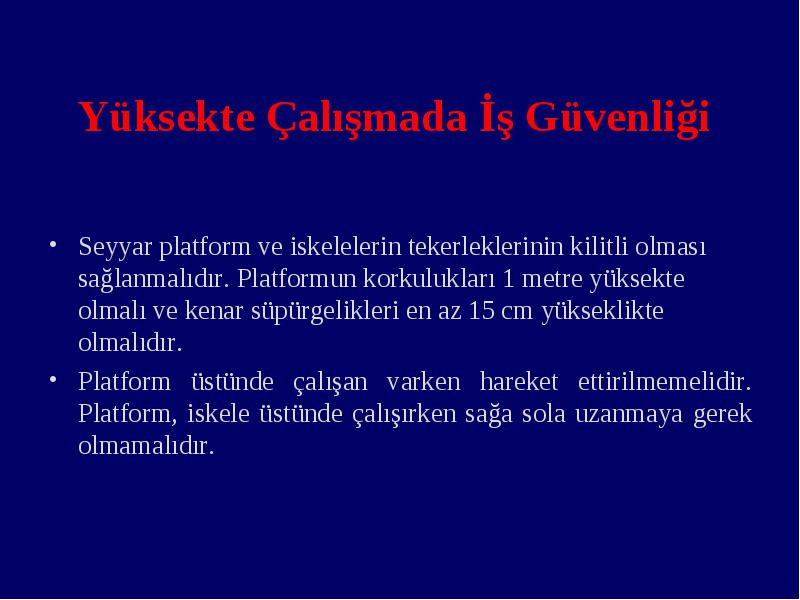 Yüksekte Çalışmada İş Güvenliği

• Seyyar platform ve iskelelerin tekerleklerinin kilitli olması sağlanmalıdır. Platformun korkulukları 1 metre yüksekte olmalı ve kenar süpürgelikleri en az 15 cm yükseklikte olmalıdır.

• Platform üstünde çalışan varken hareket ettirilmemelidir. Platform, iskele üstünde çalışırken sağa sola uzanmaya gerek olmamalıdır.